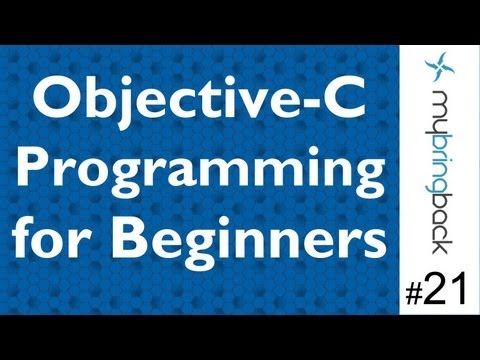 Objective-C Programming for Beginners

mybringback

#21